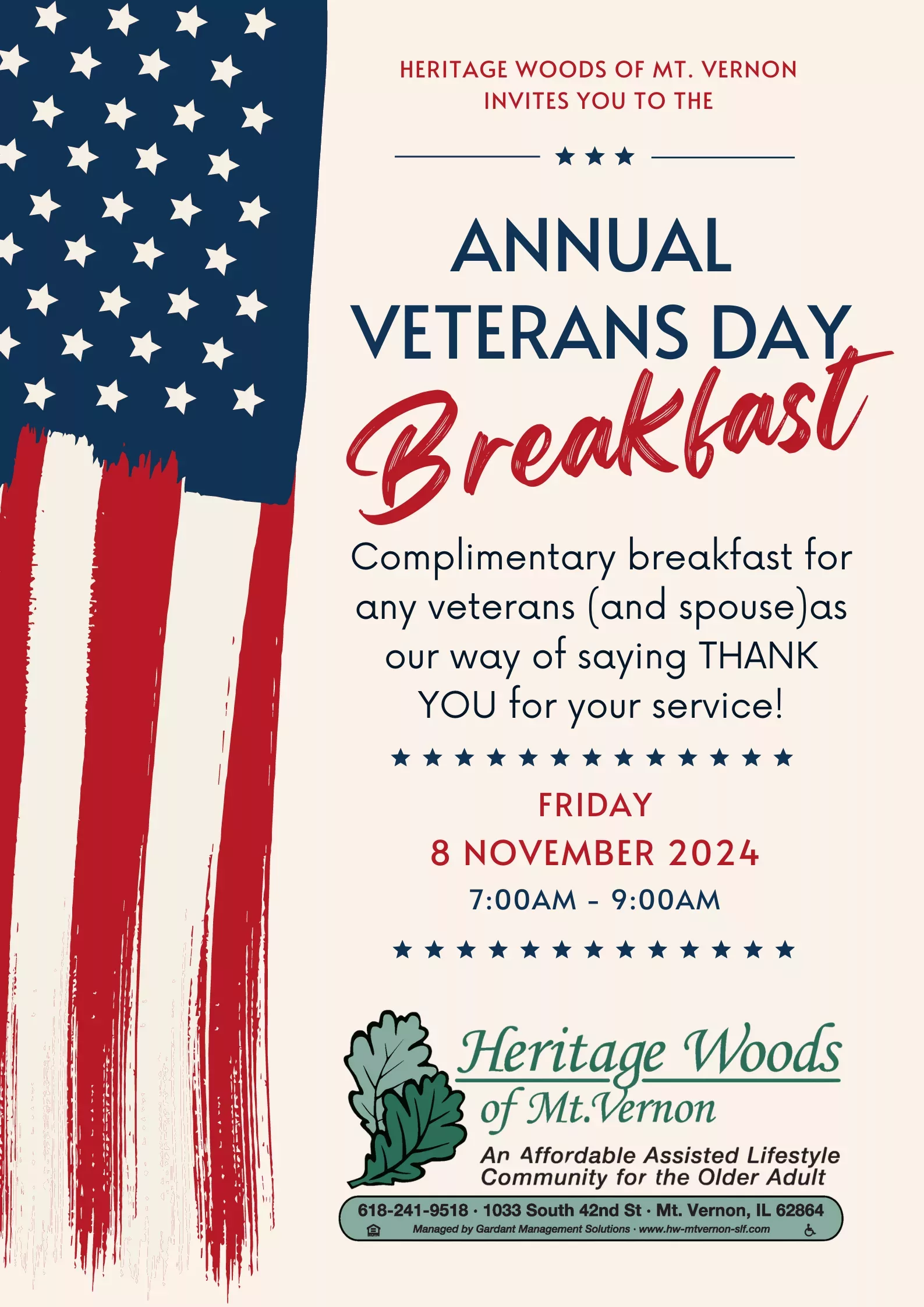 HERITAGE WOODS OF MT. VERNON
INVITES YOU TO THE

ANNUAL
VETERANS DAY
Breakfast

Complimentary breakfast for any veterans (and spouse)as our way of saying THANK YOU for your service!

FRIDAY
8 NOVEMBER 2024
7:00AM - 9:00AM

Heritage Woods
of Mt.Vernon
An Affordable Assisted Lifestyle Community for the Older Adult
618-241-9518 · 1033 South 42nd St · Mt. Vernon, IL 62864
Managed by Gardant Management Solutions · www.hw-mtvernon-slf.com